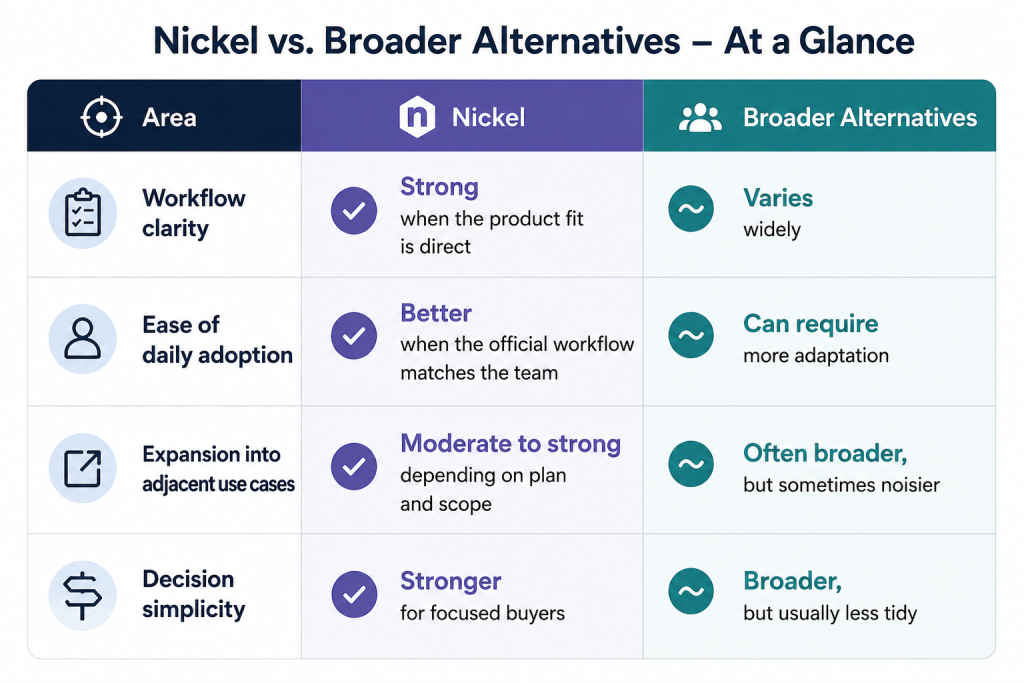 Nickel vs. Broader Alternatives – At a Glance

| Area | Nickel | Broader Alternatives |
|---|---|---|
| Workflow clarity | Strong when the product fit is direct | Varies widely |
| Ease of daily adoption | Better when the official workflow matches the team | Can require more adaptation |
| Expansion into adjacent use cases | Moderate to strong depending on plan and scope | Often broader, but sometimes noisier |
| Decision simplicity | Stronger for focused buyers | Broader, but usually less tidy |